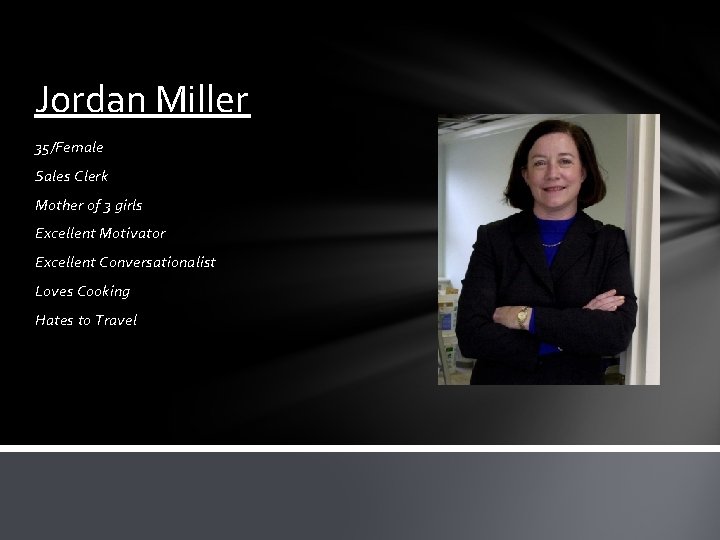 Jordan Miller

35/Female

Sales Clerk

Mother of 3 girls

Excellent Motivator

Excellent Conversationalist

Loves Cooking

Hates to Travel